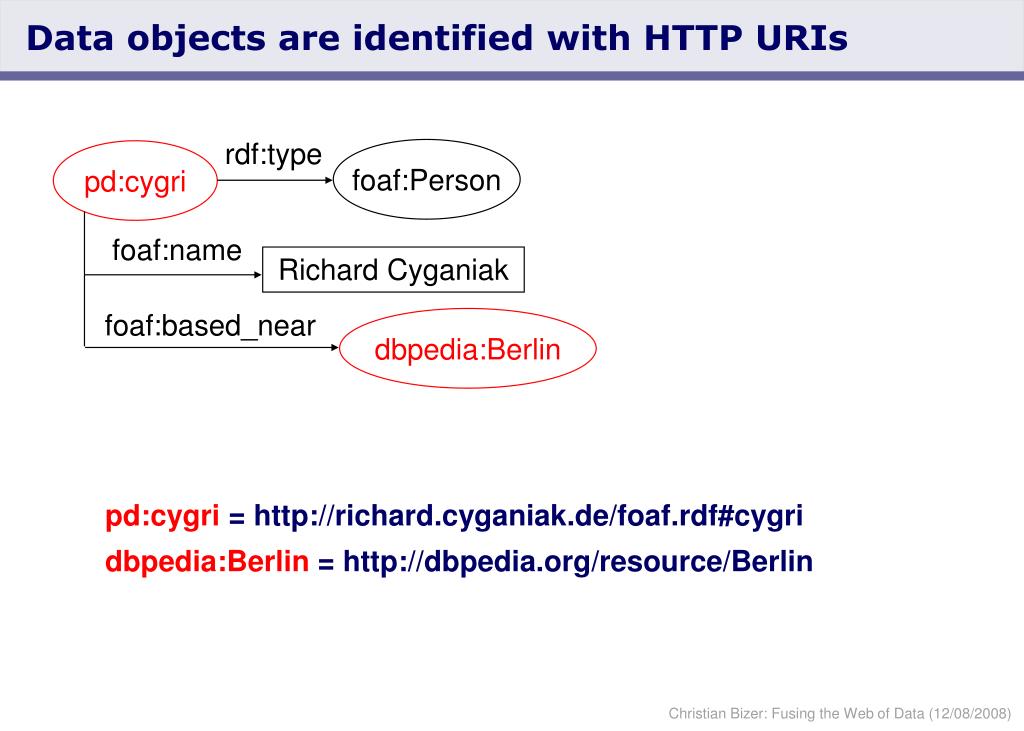 Data objects are identified with HTTP URIs

pd:cygri

rdf:type

foaf:Person

foaf:name

Richard Cyganiak

foaf:based_near

dbpedia:Berlin

pd:cygri = http://richard.cyganiak.de/foaf.rdf#cygri

dbpedia:Berlin = http://dbpedia.org/resource/Berlin

Christian Bizer: Fusing the Web of Data (12/08/2008)